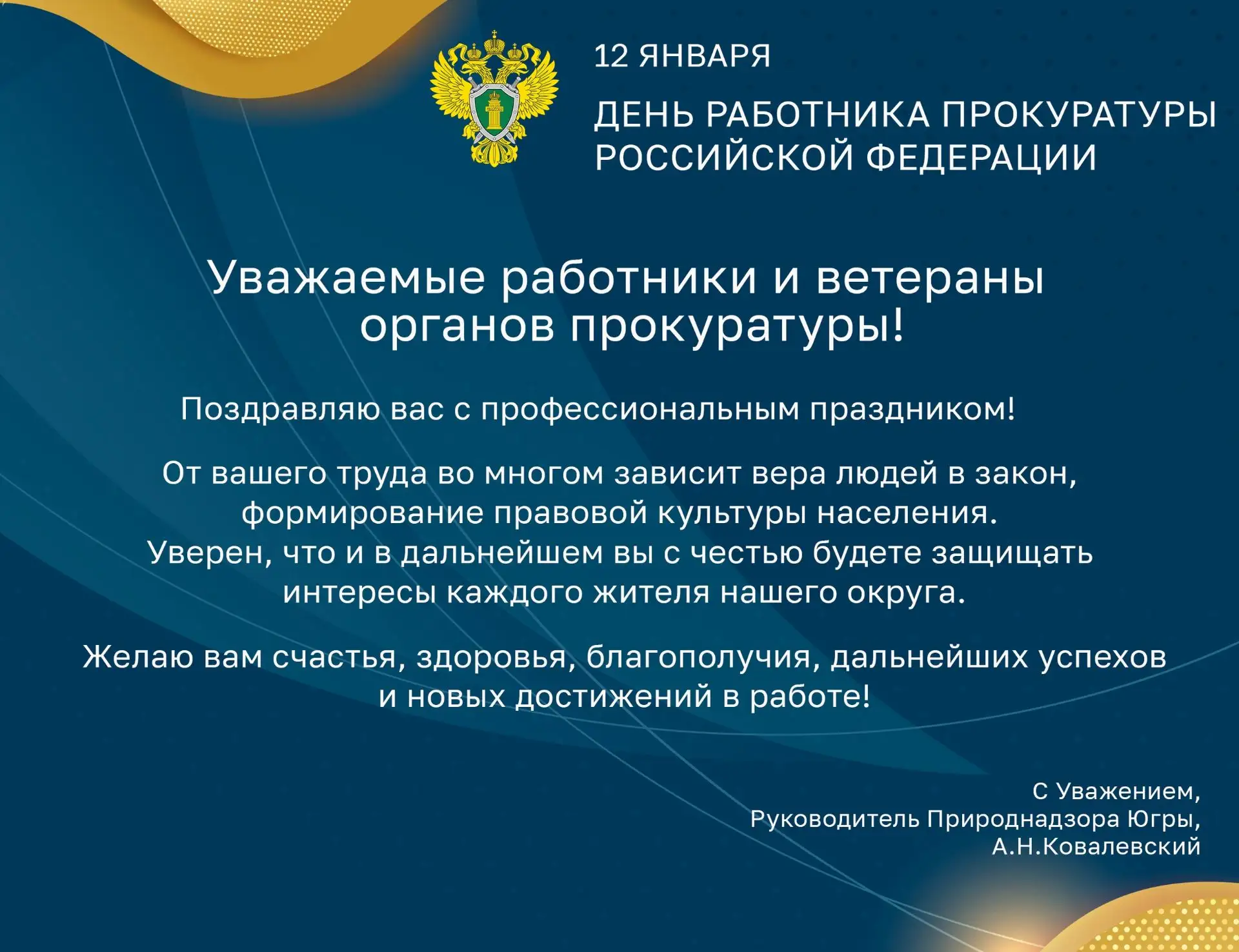 12 ЯНВАРЯ

ДЕНЬ РАБОТНИКА ПРОКУРАТУРЫ РОССИЙСКОЙ ФЕДЕРАЦИИ

Уважаемые работники и ветераны органов прокуратуры!

Поздравляю вас с профессиональным праздником!

От вашего труда во многом зависит вера людей в закон, формирование правовой культуры населения. Уверен, что и в дальнейшем вы с честью будете защищать интересы каждого жителя нашего округа.

Желаю вам счастья, здоровья, благополучия, дальнейших успехов и новых достижений в работе!

С Уважением,
Руководитель Природнадзора Югры,
А.Н.Ковалевский